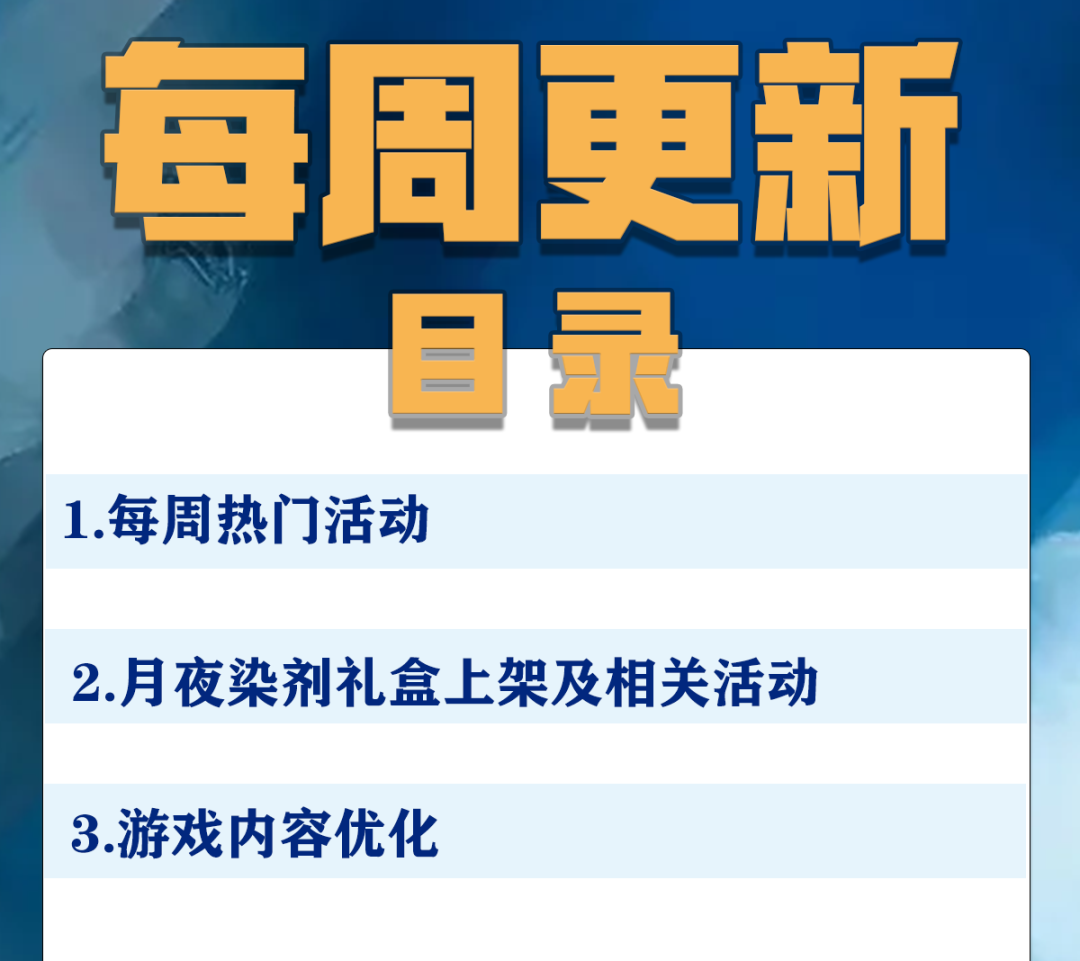 每周更新

目录

1.每周热门活动

2.月夜染剂礼盒上架及相关活动

3.游戏内容优化